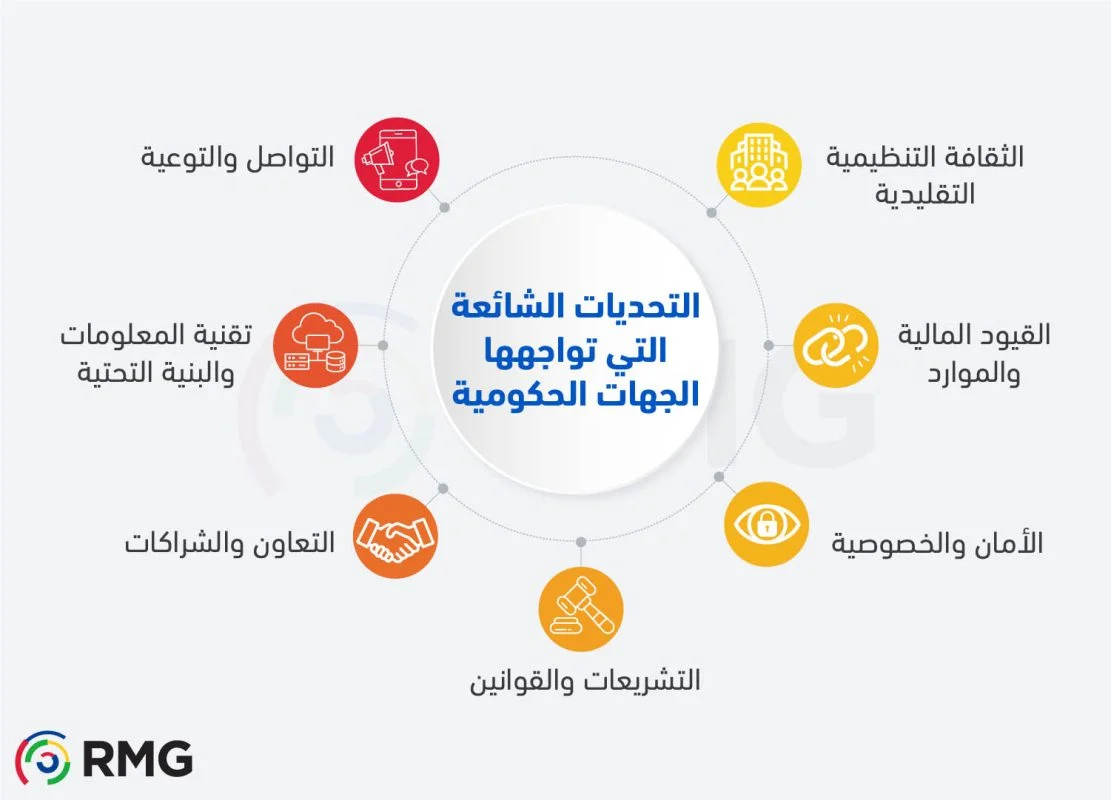 التحديات الشائعة التي تواجهها الجهات الحكومية

الثقافة التنظيمية التقليدية

القيود المالية والموارد

الأمان والخصوصية

التشريعات والقوانين

التعاون والشراكات

تقنية المعلومات والبنية التحتية

التواصل والتوعية

RMG